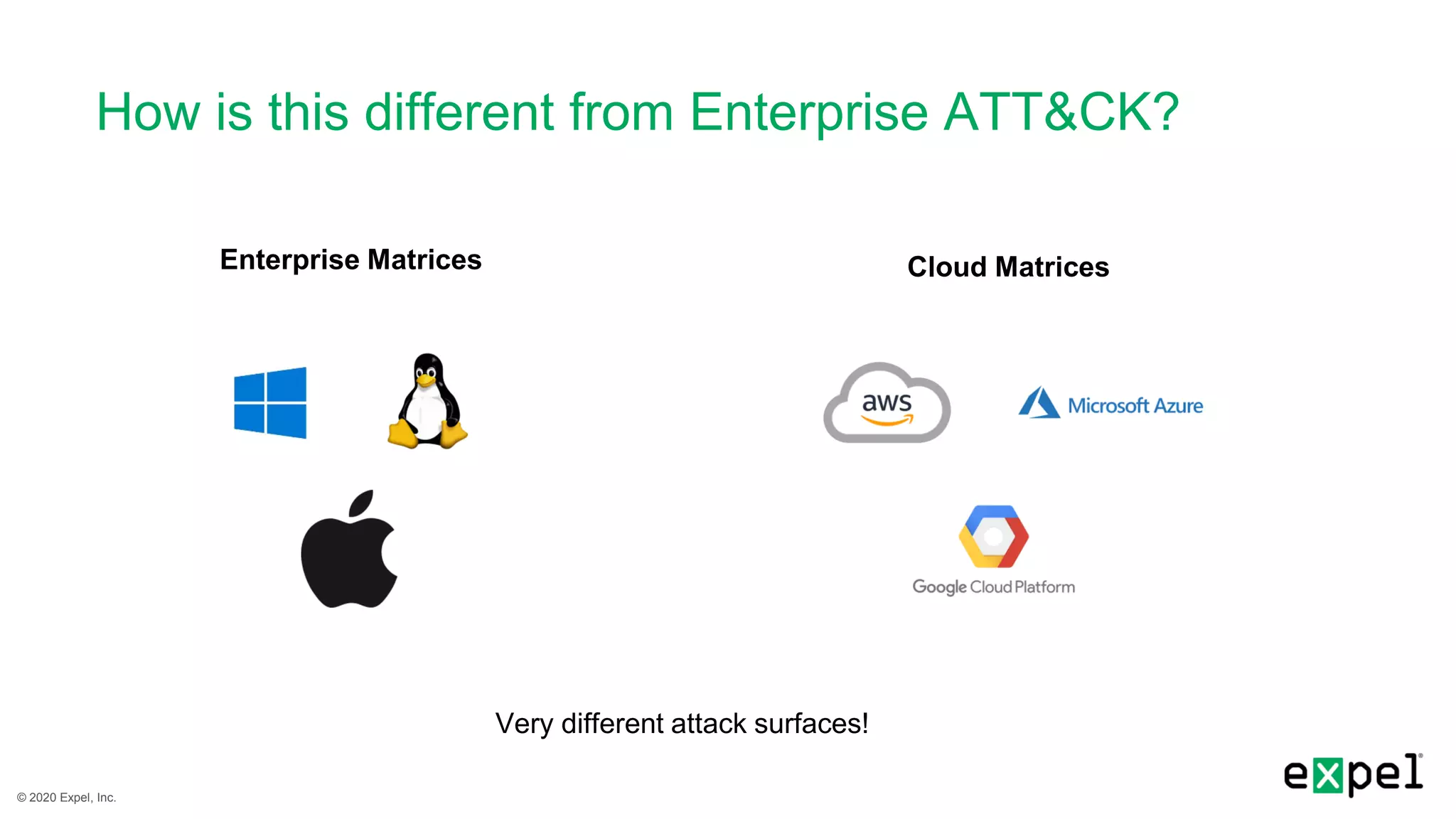 How is this different from Enterprise ATT&CK?

Enterprise Matrices

Cloud Matrices

aws

Microsoft Azure

Google Cloud Platform

Very different attack surfaces!

© 2020 Expel, Inc.

expel